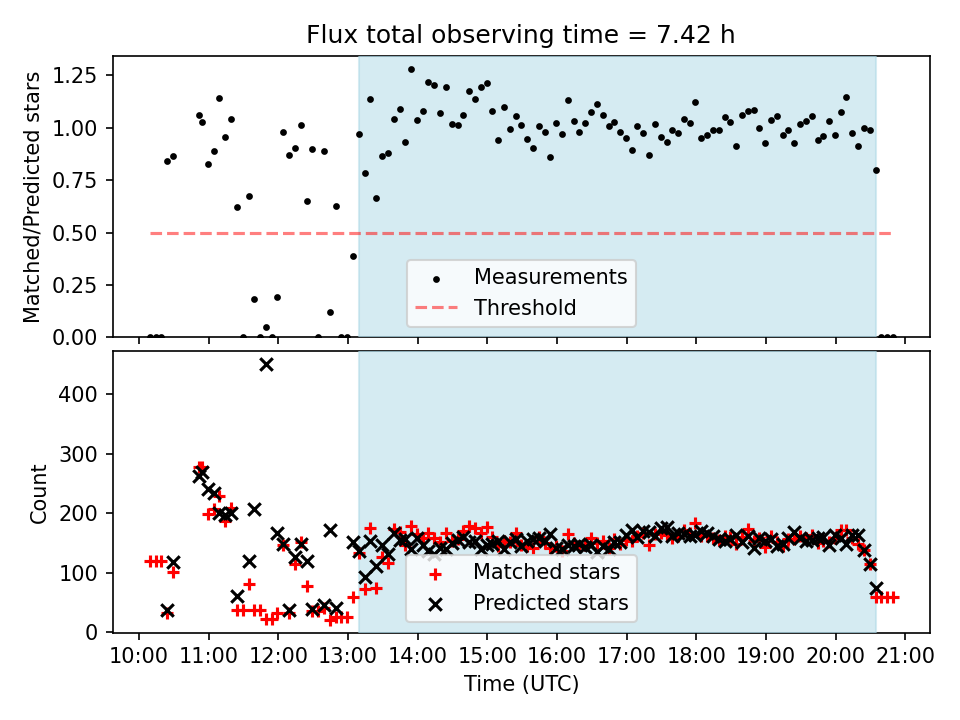 Flux total observing time = 7.42 h

Matched/Predicted stars

1.25
1.00
0.75
0.50
0.25
0.00

Measurements
Threshold

Count

400
300
200
100
0

Matched stars
Predicted stars

10:00 11:00 12:00 13:00 14:00 15:00 16:00 17:00 18:00 19:00 20:00 21:00

Time (UTC)